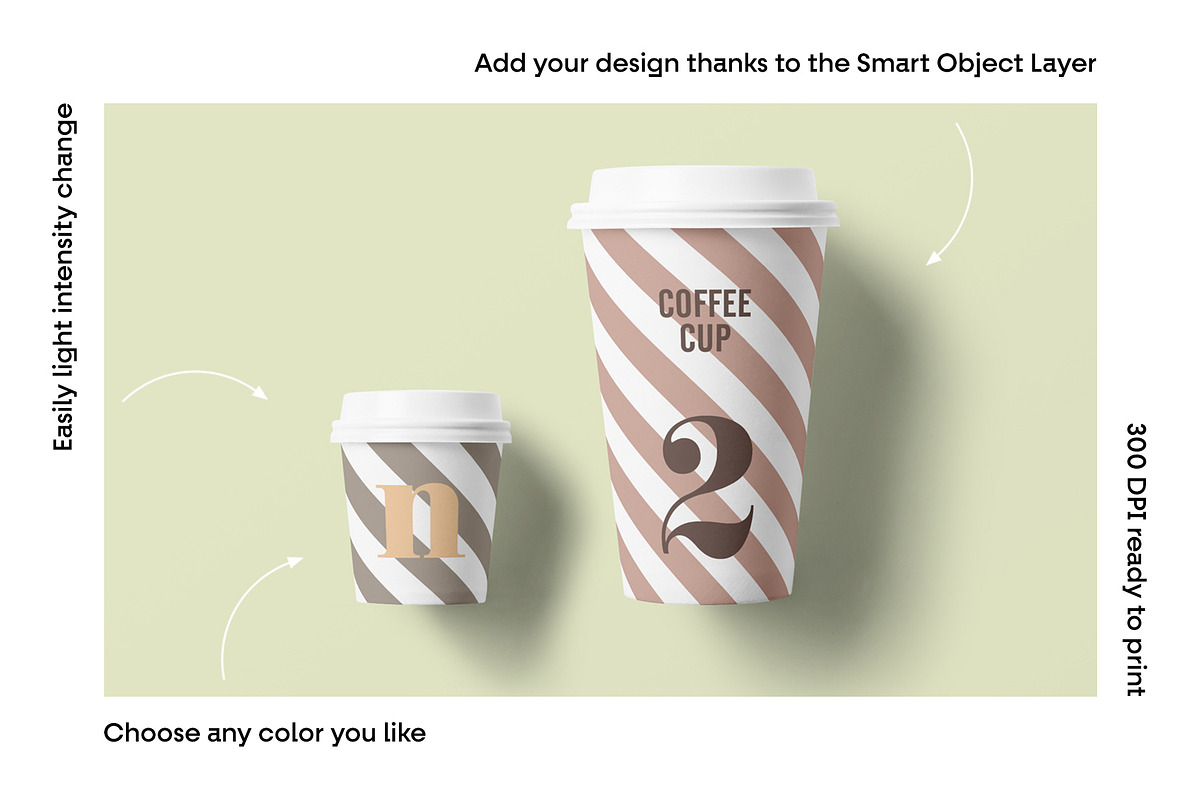 Add your design thanks to the Smart Object Layer

Easily light intensity change

n

COFFEE CUP

2

300 DPI ready to print

Choose any color you like